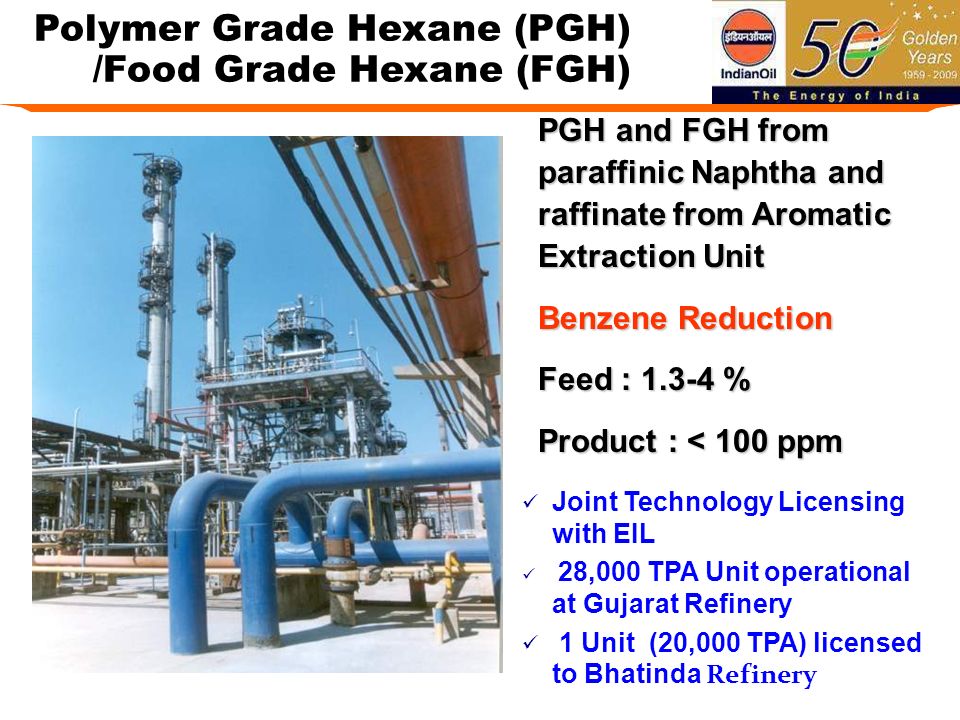 Polymer Grade Hexane (PGH) /Food Grade Hexane (FGH)

इंडियनऑयल
IndianOil
50 Golden Years 1959 - 2009
The Energy of India

PGH and FGH from paraffinic Naphtha and raffinate from Aromatic Extraction Unit

Benzene Reduction

Feed : 1.3-4 %

Product : < 100 ppm

✓ Joint Technology Licensing with EIL

✓ 28,000 TPA Unit operational at Gujarat Refinery

✓ 1 Unit (20,000 TPA) licensed to Bhatinda Refinery